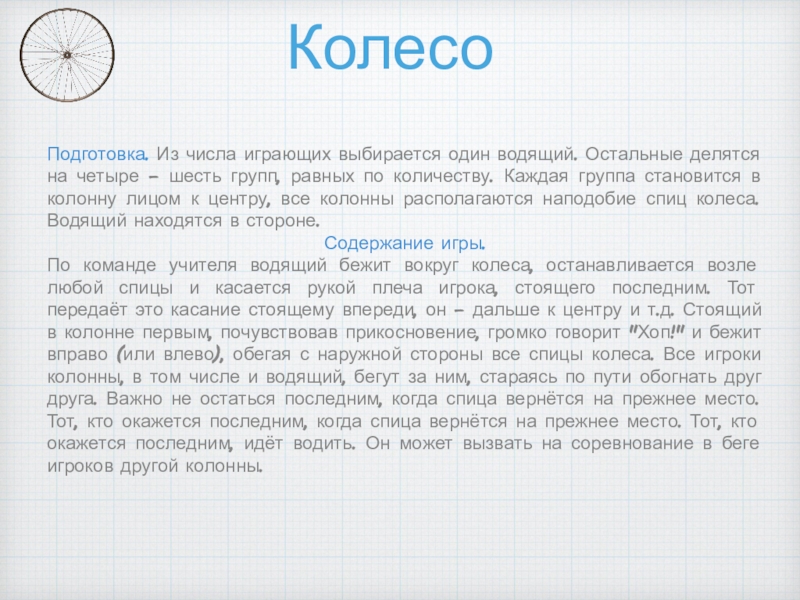 Колесо

Подготовка. Из числа играющих выбирается один водящий. Остальные делятся на четыре – шесть групп, равных по количеству. Каждая группа становится в колонну лицом к центру, все колонны располагаются наподобие спиц колеса. Водящий находятся в стороне.

Содержание игры.

По команде учителя водящий бежит вокруг колеса, останавливается возле любой спицы и касается рукой плеча игрока, стоящего последним. Тот передаёт это касание стоящему впереди, он – дальше к центру и т.д. Стоящий в колонне первым, почувствовав прикосновение, громко говорит "Хоп!" и бежит вправо (или влево), обегая с наружной стороны все спицы колеса. Все игроки колонны, в том числе и водящий, бегут за ним, стараясь по пути обогнать друг друга. Важно не остаться последним, когда спица вернётся на прежнее место. Тот, кто окажется последним, когда спица вернётся на прежнее место. Тот, кто окажется последним, идёт водить. Он может вызвать на соревнование в беге игроков другой колонны.